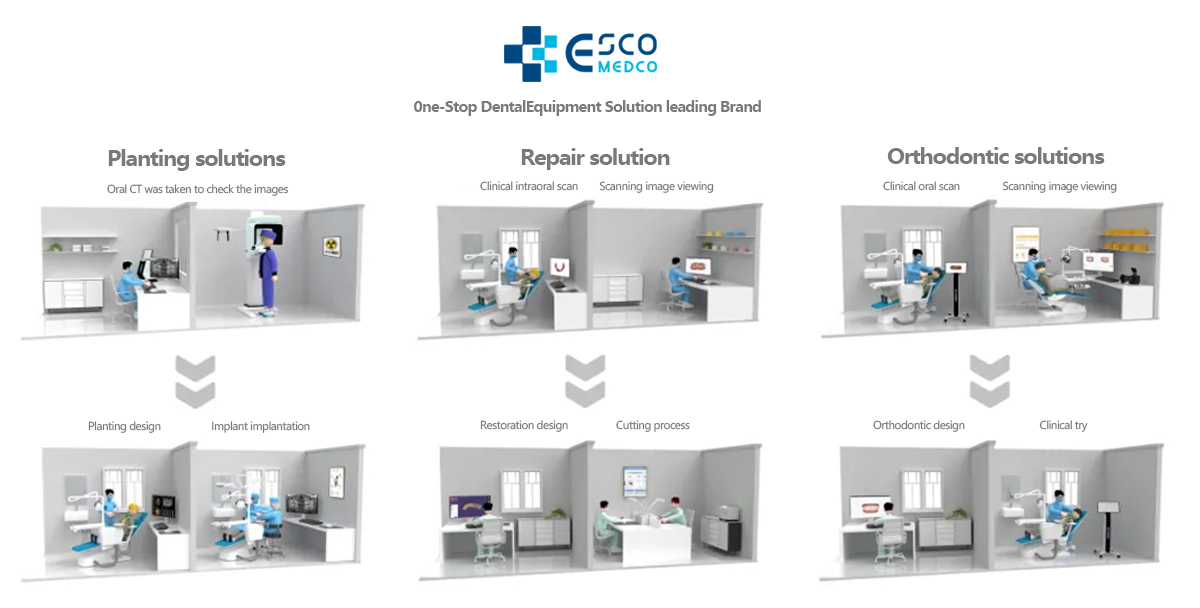 ESCO MEDCO

0ne-Stop DentalEquipment Solution leading Brand

Planting solutions

Oral CT was taken to check the images

Planting design

Implant implantation

Repair solution

Clinical intraoral scan

Scanning image viewing

Restoration design

Cutting process

Orthodontic solutions

Clinical oral scan

Scanning image viewing

Orthodontic design

Clinical try